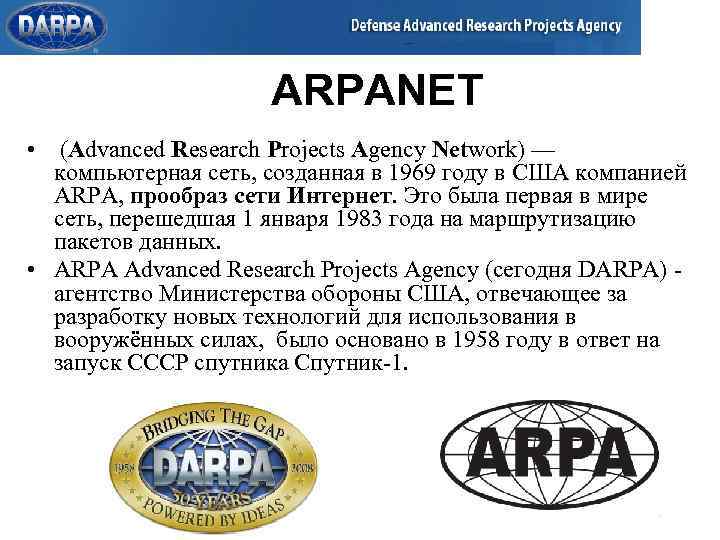 DARPA

Defense Advanced Research Projects Agency

ARPANET

• (Advanced Research Projects Agency Network) — компьютерная сеть, созданная в 1969 году в США компанией ARPA, прообраз сети Интернет. Это была первая в мире сеть, перешедшая 1 января 1983 года на маршрутизацию пакетов данных.

• ARPA Advanced Research Projects Agency (сегодня DARPA) - агентство Министерства обороны США, отвечающее за разработку новых технологий для использования в вооружённых силах, было основано в 1958 году в ответ на запуск СССР спутника Спутник-1.

BRIDGING THE GAP
1958 DARPA 2008
50 YEARS
POWERED BY IDEAS

ARPA